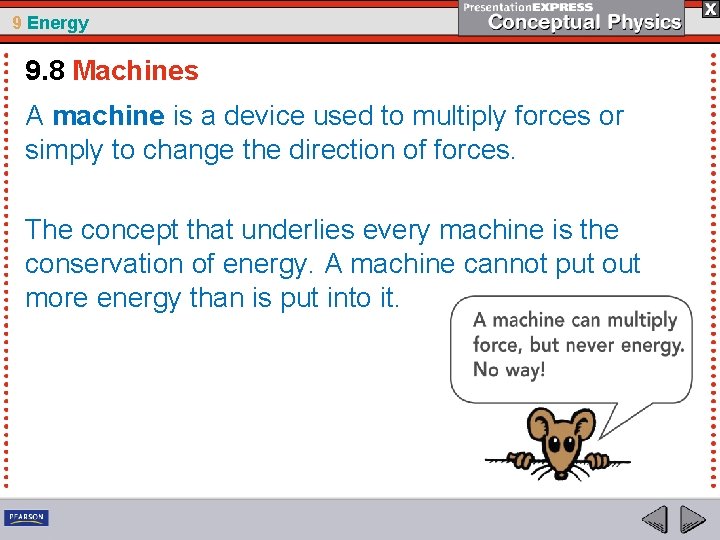 9 Energy

PresentationEXPRESS
Conceptual Physics

X

9.8 Machines

A machine is a device used to multiply forces or simply to change the direction of forces.

The concept that underlies every machine is the conservation of energy. A machine cannot put out more energy than is put into it.

A machine can multiply force, but never energy. No way!

PEARSON